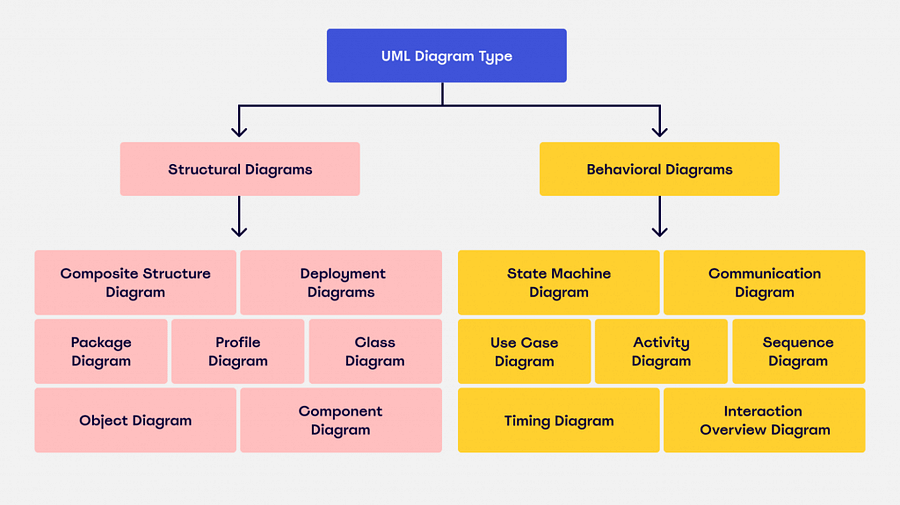 UML Diagram Type

Structural Diagrams

Behavioral Diagrams

Composite Structure Diagram

Deployment Diagrams

Package Diagram

Profile Diagram

Class Diagram

Object Diagram

Component Diagram

State Machine Diagram

Communication Diagram

Use Case Diagram

Activity Diagram

Sequence Diagram

Timing Diagram

Interaction Overview Diagram